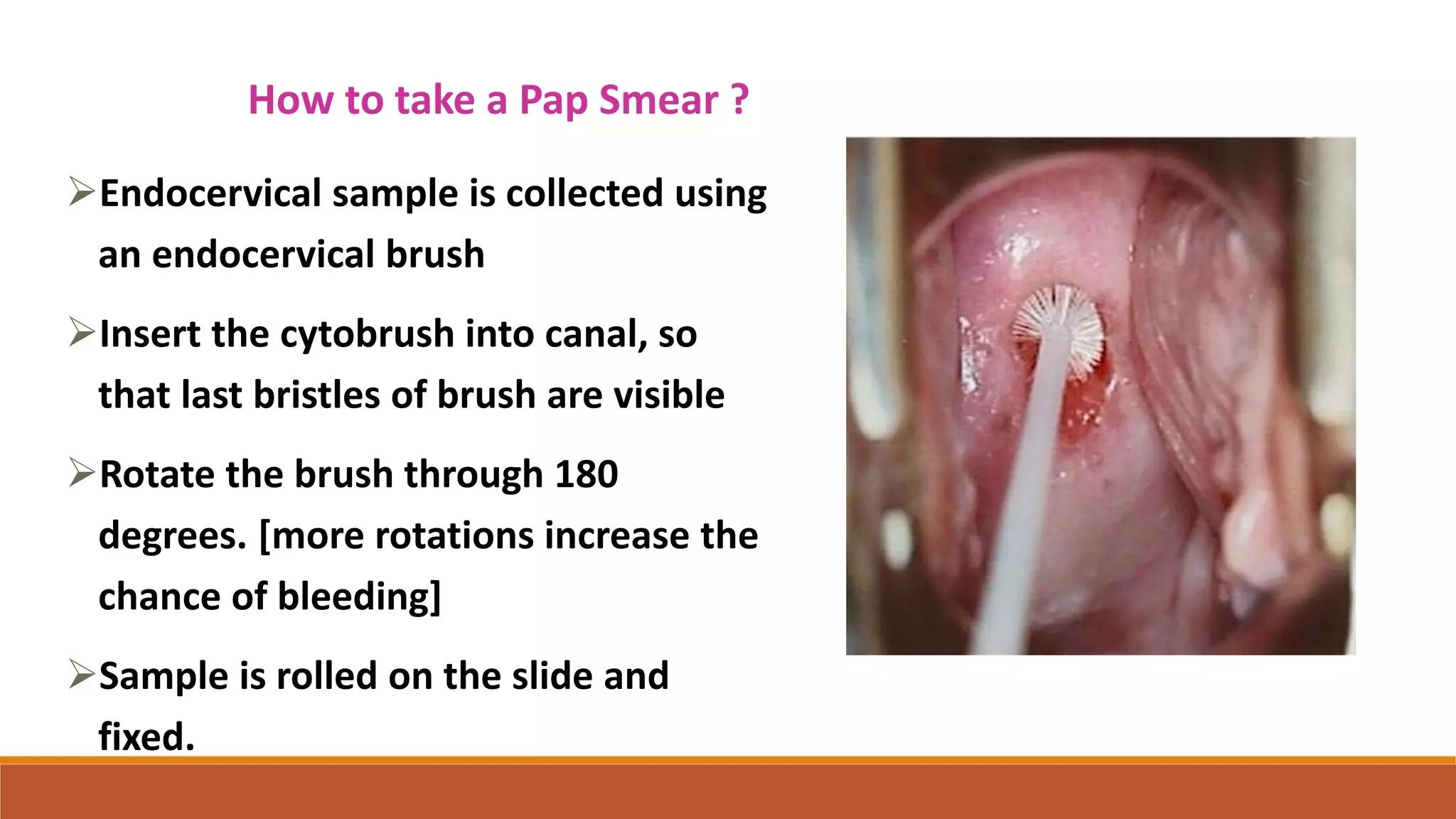 How to take a Pap Smear ?

➢Endocervical sample is collected using an endocervical brush

➢Insert the cytobrush into canal, so that last bristles of brush are visible

➢Rotate the brush through 180 degrees. [more rotations increase the chance of bleeding]

➢Sample is rolled on the slide and fixed.